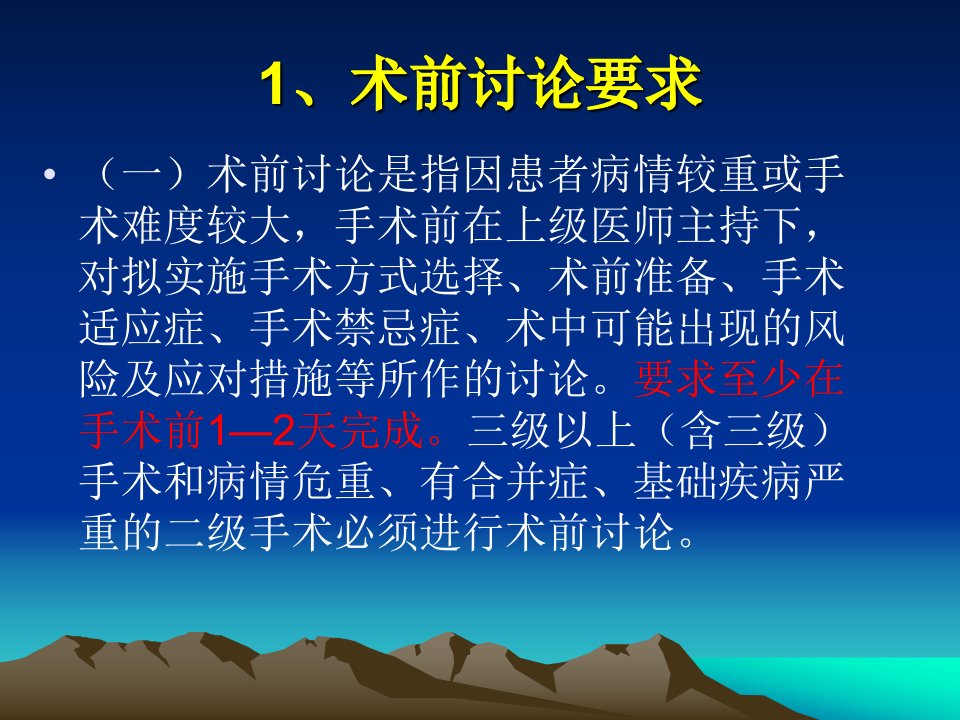 1、术前讨论要求

• （一）术前讨论是指因患者病情较重或手术难度较大，手术前在上级医师主持下，对拟实施手术方式选择、术前准备、手术适应症、手术禁忌症、术中可能出现的风险及应对措施等所作的讨论。要求至少在手术前1—2天完成。三级以上（含三级）手术和病情危重、有合并症、基础疾病严重的二级手术必须进行术前讨论。